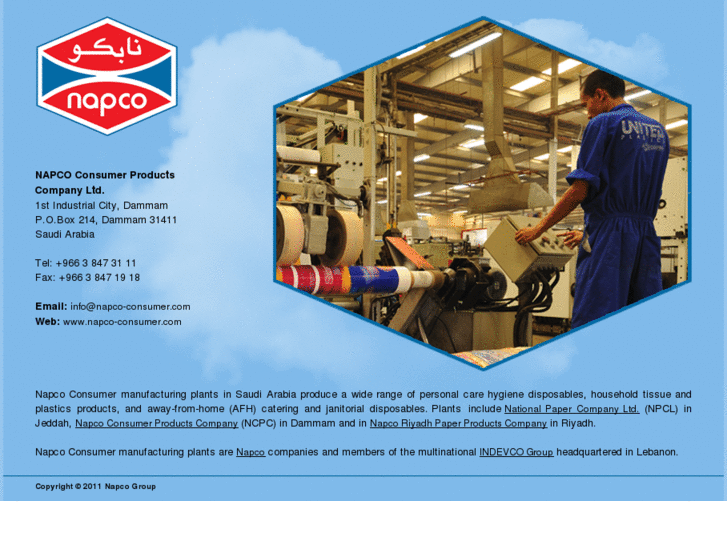 نابكو
napco

NAPCO Consumer Products Company Ltd.
1st Industrial City, Dammam
P.O.Box 214, Dammam 31411
Saudi Arabia

Tel: +966 3 847 31 11
Fax: +966 3 847 19 18

Email: info@napco-consumer.com
Web: www.napco-consumer.com

UNITED PLASTICS

Napco Consumer manufacturing plants in Saudi Arabia produce a wide range of personal care hygiene disposables, household tissue and plastics products, and away-from-home (AFH) catering and janitorial disposables. Plants include National Paper Company Ltd. (NPCL) in Jeddah, Napco Consumer Products Company (NCPC) in Dammam and in Napco Riyadh Paper Products Company in Riyadh.

Napco Consumer manufacturing plants are Napco companies and members of the multinational INDEVCO Group headquartered in Lebanon.

Copyright © 2011 Napco Group